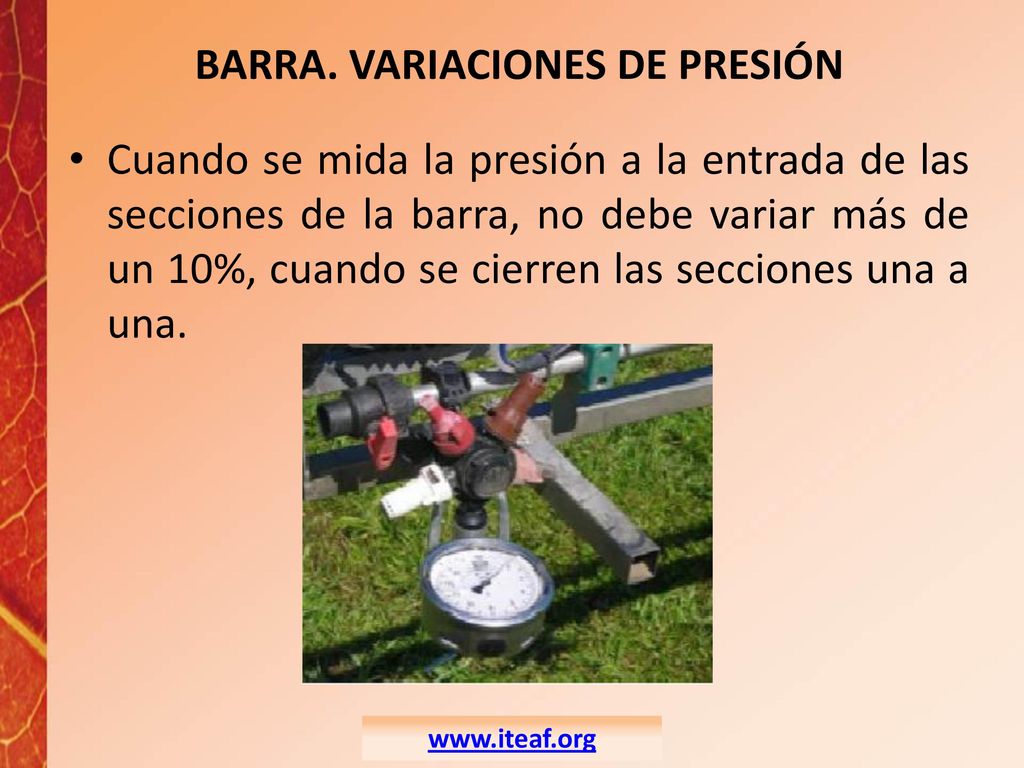 BARRA. VARIACIONES DE PRESIÓN

• Cuando se mida la presión a la entrada de las secciones de la barra, no debe variar más de un 10%, cuando se cierren las secciones una a una.

www.iteaf.org